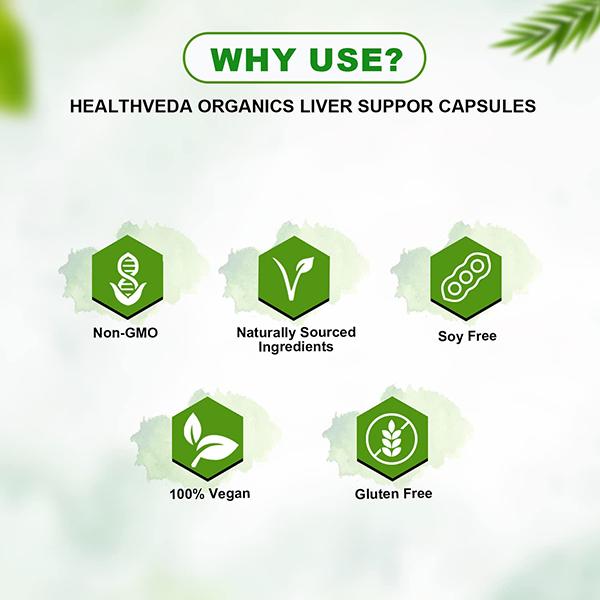 WHY USE?

HEALTHVEDA ORGANICS LIVER SUPPOR CAPSULES

Non-GMO

Naturally Sourced Ingredients

Soy Free

100% Vegan

Gluten Free